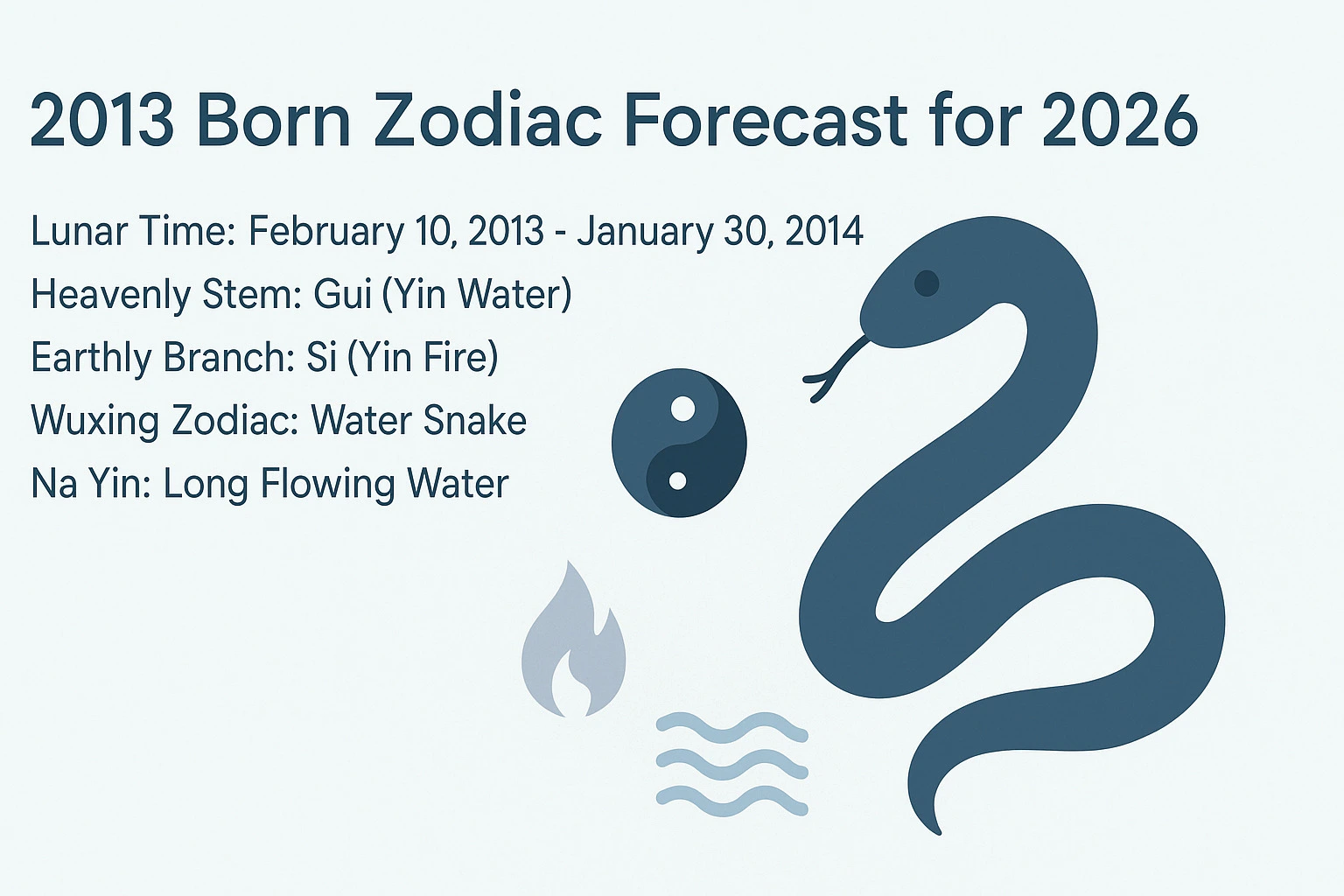 2013 Born Zodiac Forecast for 2026

Lunar Time: February 10, 2013 - January 30, 2014
Heavenly Stem: Gui (Yin Water)
Earthly Branch: Si (Yin Fire)
Wuxing Zodiac: Water Snake
Na Yin: Long Flowing Water